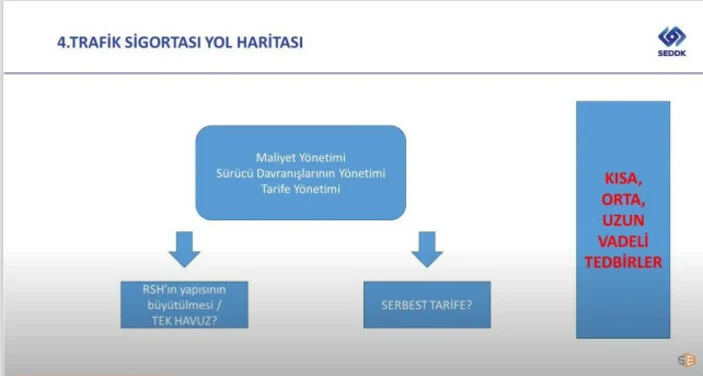 4.TRAFİK SİGORTASI YOL HARİTASI

SEDDK

Maliyet Yönetimi
Sürücü Davranışlarının Yönetimi
Tarife Yönetimi

RSH'ın yapısının büyütülmesi / TEK HAVUZ?

SERBEST TARİFE?

KISA, ORTA, UZUN VADELİ TEDBİRLER